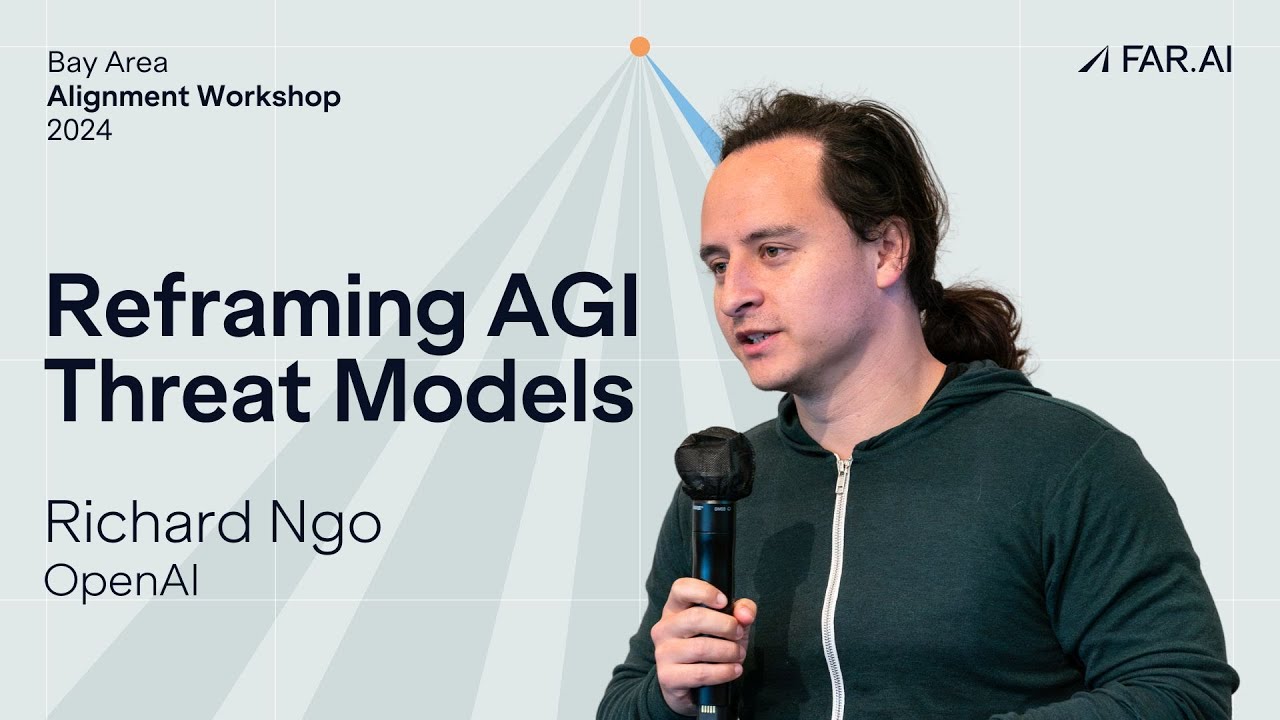 Bay Area
Alignment Workshop
2024

FAR.AI

Reframing AGI Threat Models

Richard Ngo
OpenAI